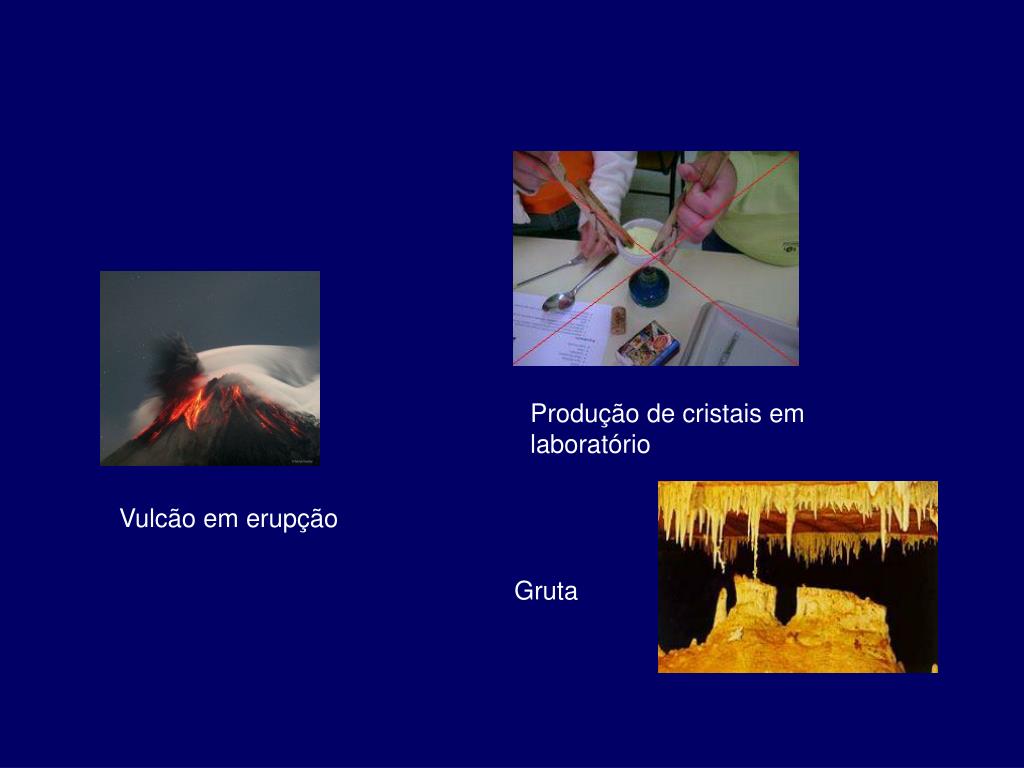 Produção de cristais em laboratório

Vulcão em erupção

Gruta